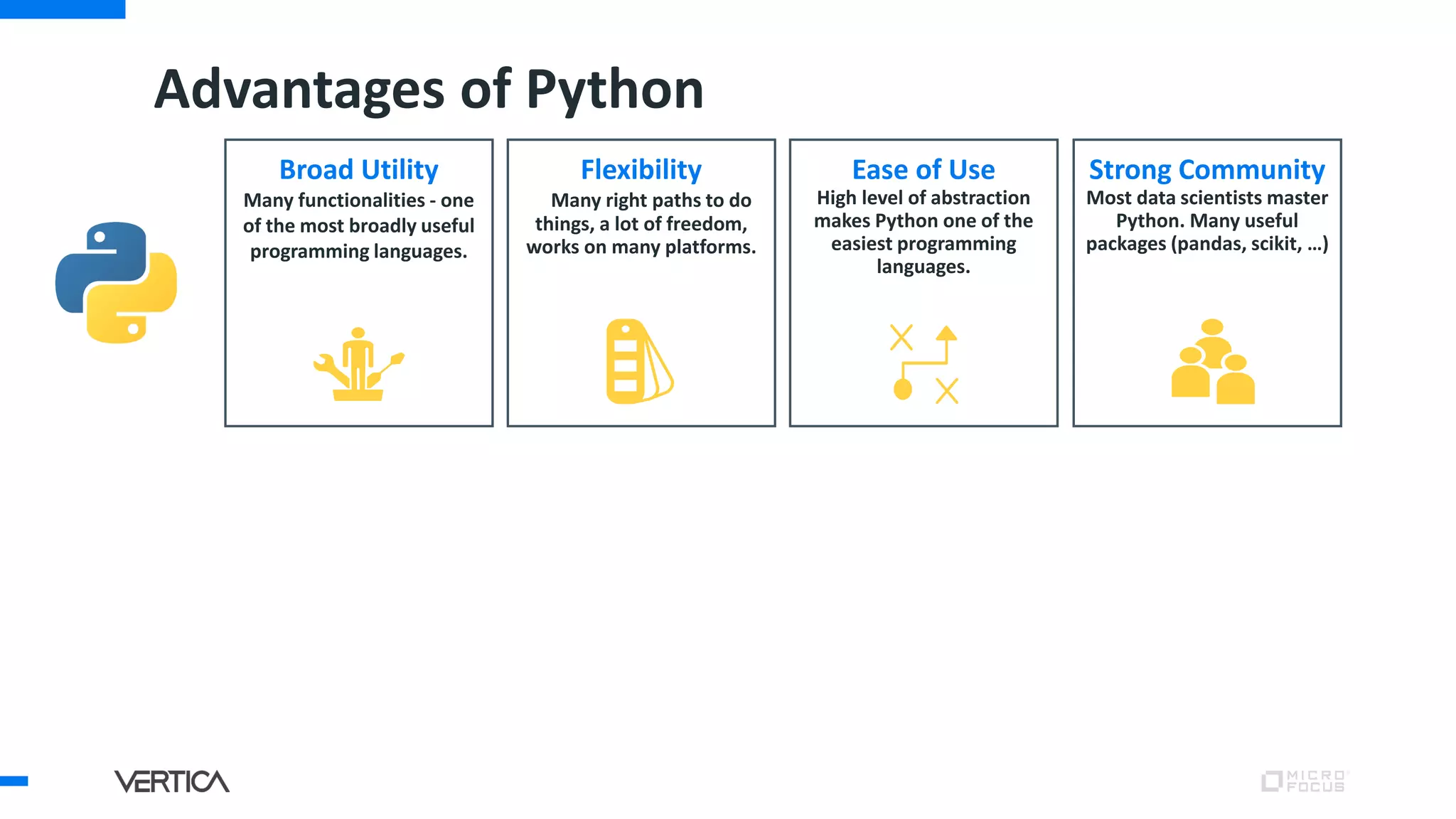 Advantages of Python

Broad Utility
Many functionalities - one of the most broadly useful programming languages.

Flexibility
Many right paths to do things, a lot of freedom, works on many platforms.

Ease of Use
High level of abstraction makes Python one of the easiest programming languages.

Strong Community
Most data scientists master Python. Many useful packages (pandas, scikit, ...)

VERTICA

MICRO FOCUS